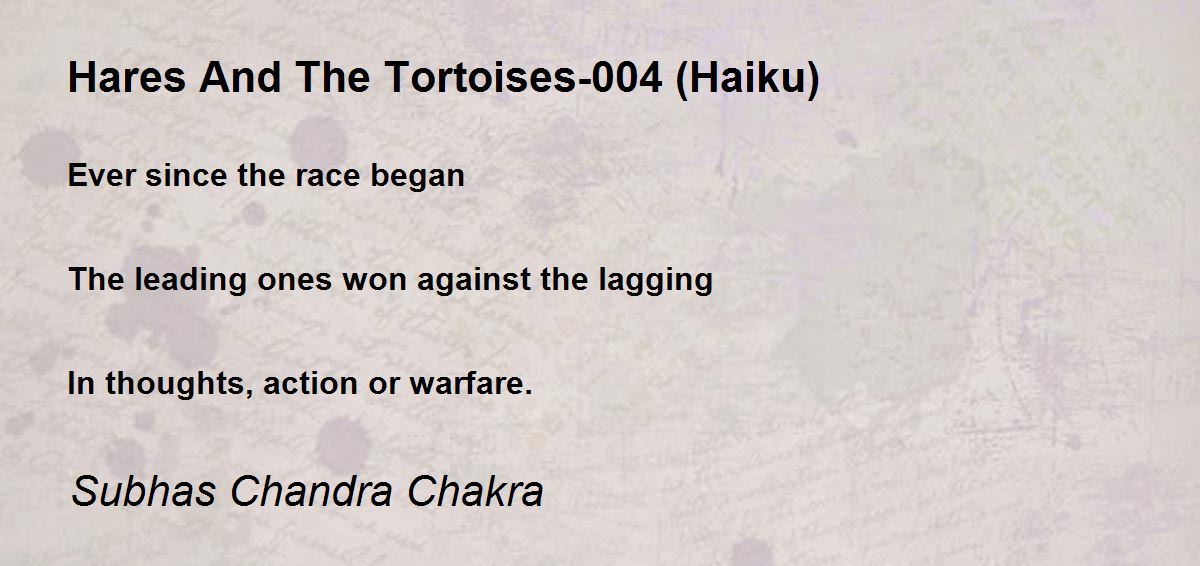 Hares And The Tortoises-004 (Haiku)

Ever since the race began

The leading ones won against the lagging

In thoughts, action or warfare.

Subhas Chandra Chakra